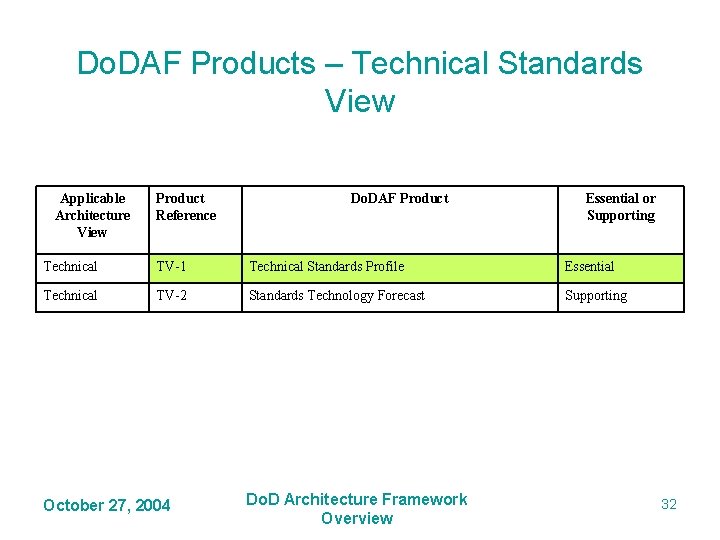 DoDAF Products – Technical Standards View

| Applicable Architecture View | Product Reference | DoDAF Product | Essential or Supporting |
|---|---|---|---|
| Technical | TV-1 | Technical Standards Profile | Essential |
| Technical | TV-2 | Standards Technology Forecast | Supporting |

October 27, 2004

DoD Architecture Framework Overview

32